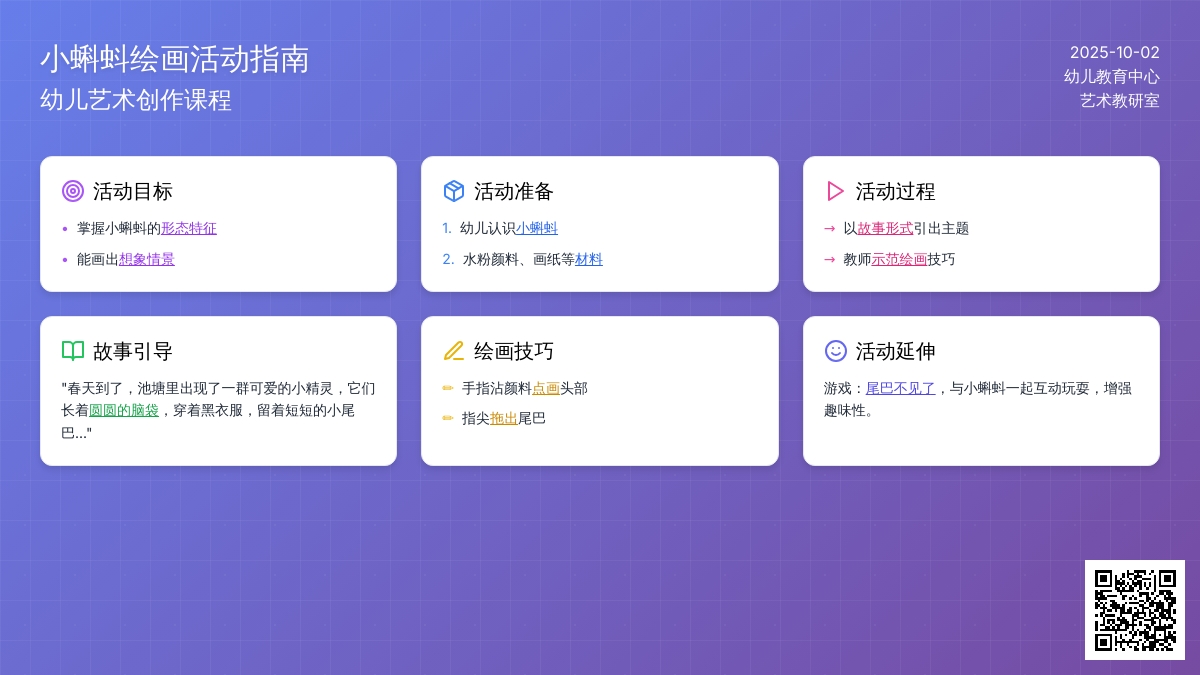 小蝌蚪绘画活动指南
幼儿艺术创作课程

2025-10-02
幼儿教育中心
艺术教研室

活动目标
• 掌握小蝌蚪的形态特征
• 能画出想象情景

活动准备
1. 幼儿认识小蝌蚪
2. 水粉颜料、画纸等材料

活动过程
→ 以故事形式引出主题
→ 教师示范绘画技巧

故事引导
"春天到了，池塘里出现了一群可爱的小精灵，它们长着圆圆的脑袋，穿着黑衣服，留着短短的小尾巴..."

绘画技巧
✏ 手指沾颜料点画头部
✏ 指尖拖出尾巴

活动延伸
游戏：尾巴不见了，与小蝌蚪一起互动玩耍，增强趣味性。